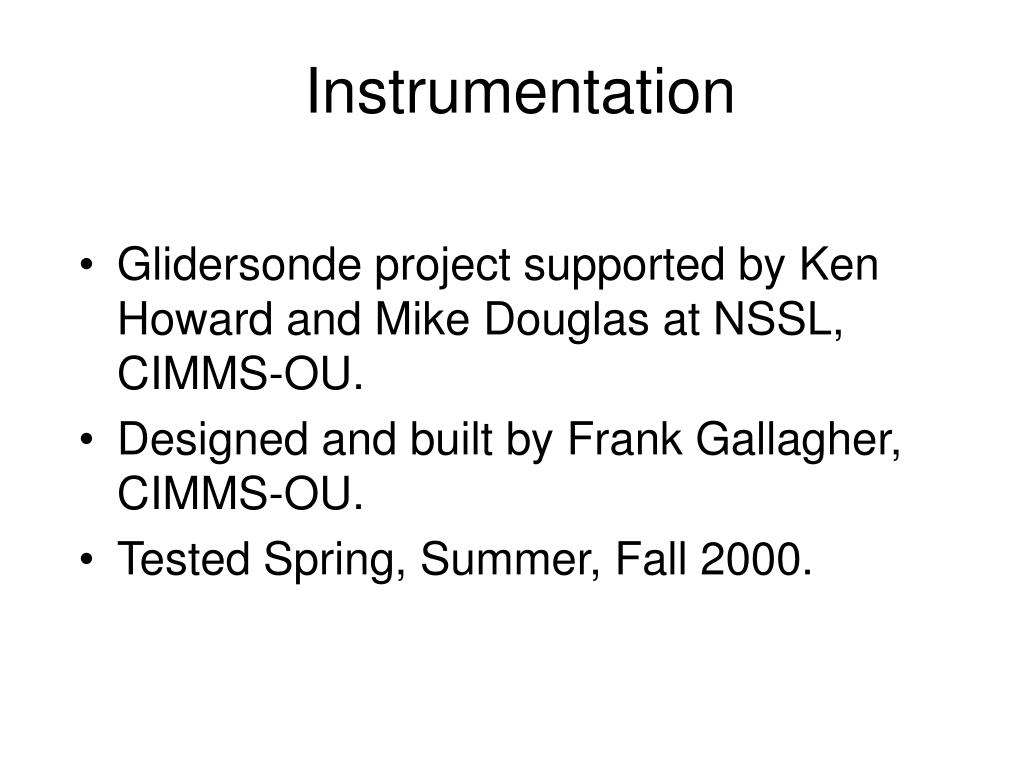 Instrumentation

• Glidersonde project supported by Ken Howard and Mike Douglas at NSSL, CIMMS-OU.
• Designed and built by Frank Gallagher, CIMMS-OU.
• Tested Spring, Summer, Fall 2000.